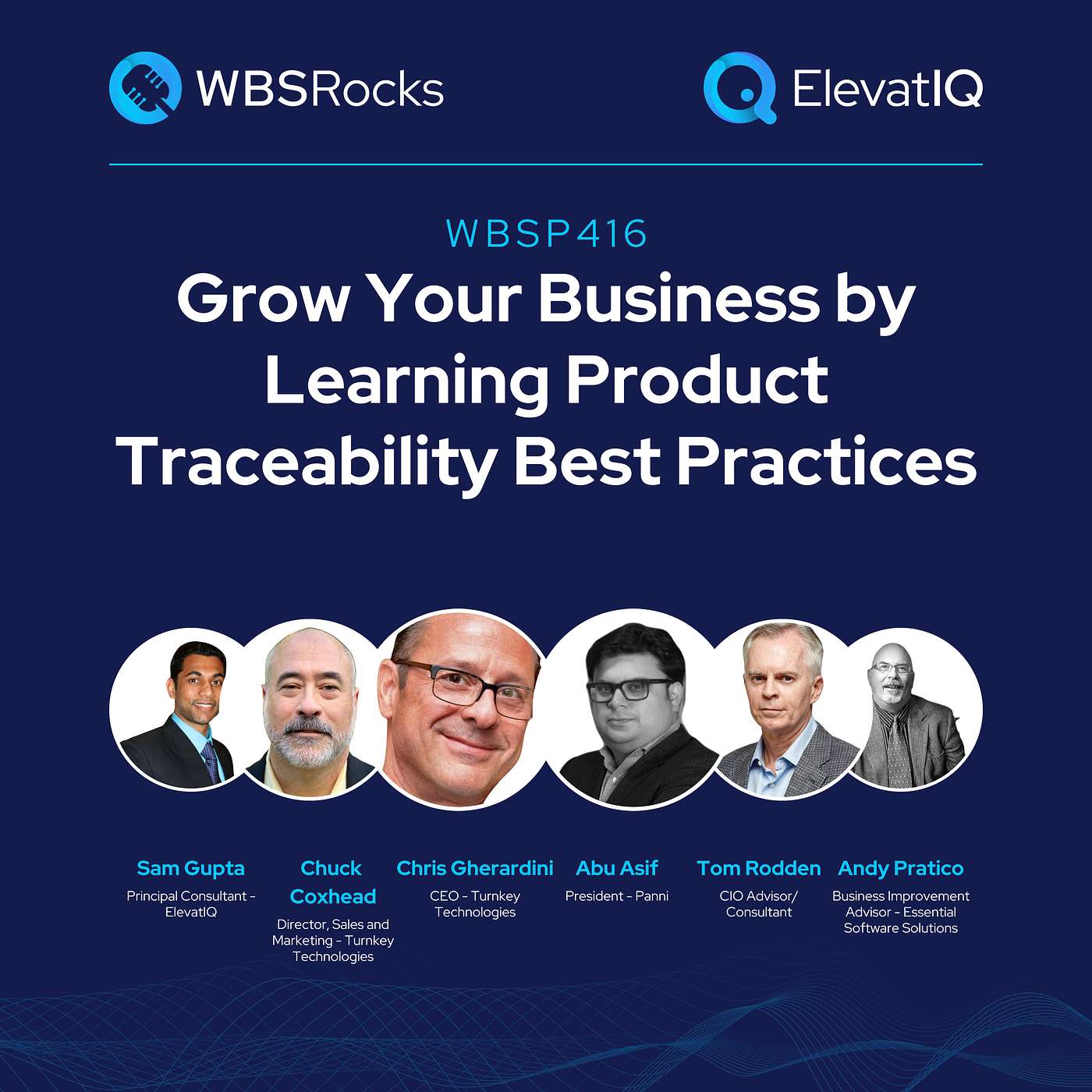 WBSRocks

ElevatIQ

WBSP416

Grow Your Business by Learning Product Traceability Best Practices

Sam Gupta
Principal Consultant - ElevatIQ

Chuck Coxhead
Director, Sales and Marketing - Turnkey Technologies

Chris Gherardini
CEO - Turnkey Technologies

Abu Asif
President - Panni

Tom Rodden
CIO Advisor/ Consultant

Andy Pratico
Business Improvement Advisor - Essential Software Solutions